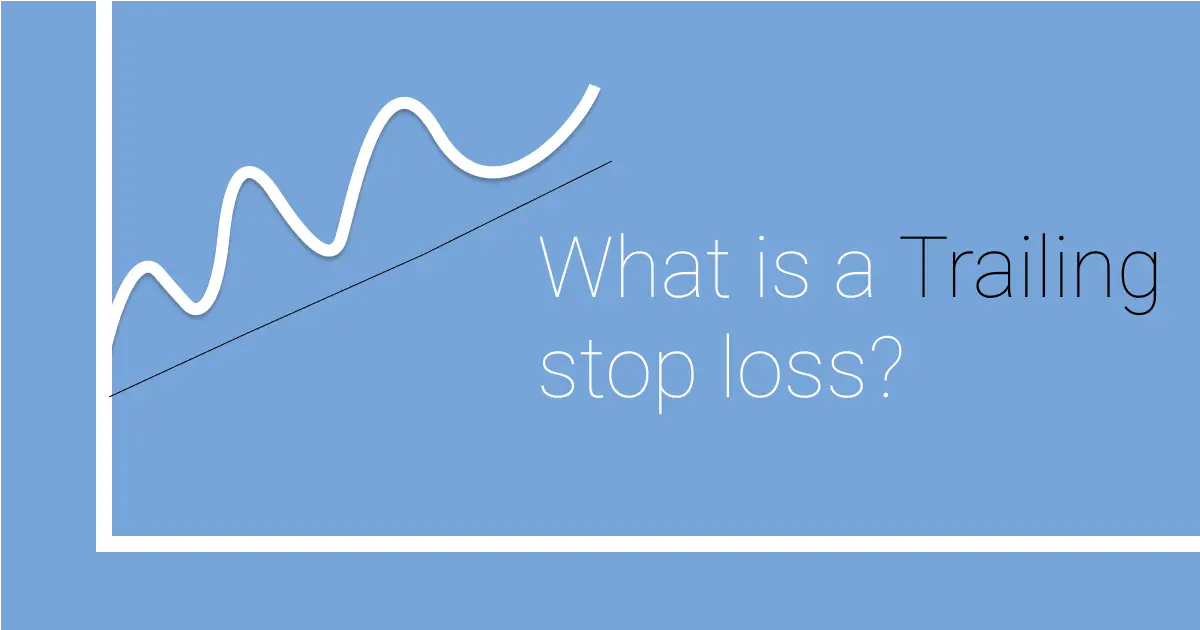 What is a Trailing stop loss?